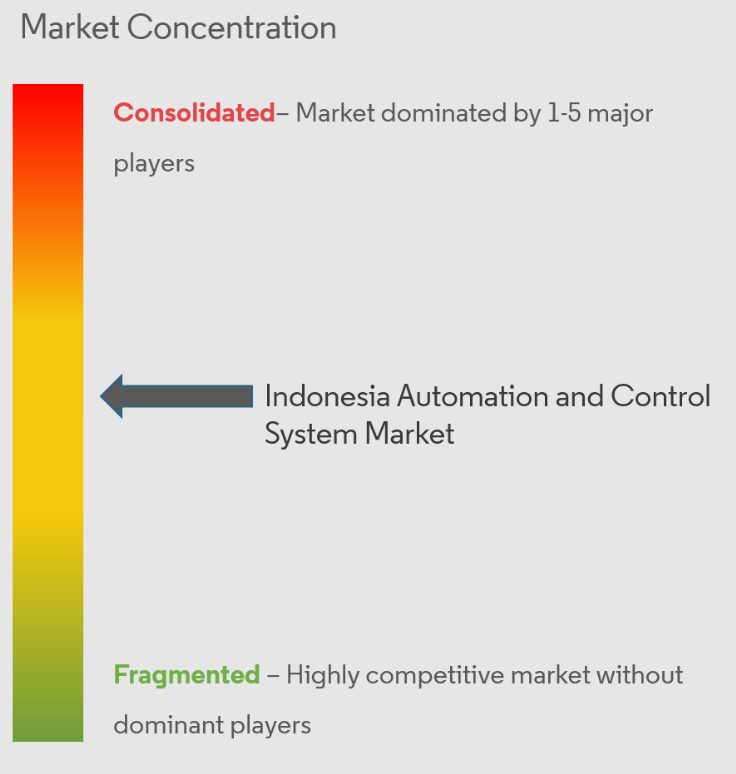 Market Concentration

Consolidated– Market dominated by 1-5 major players

Indonesia Automation and Control System Market

Fragmented – Highly competitive market without dominant players